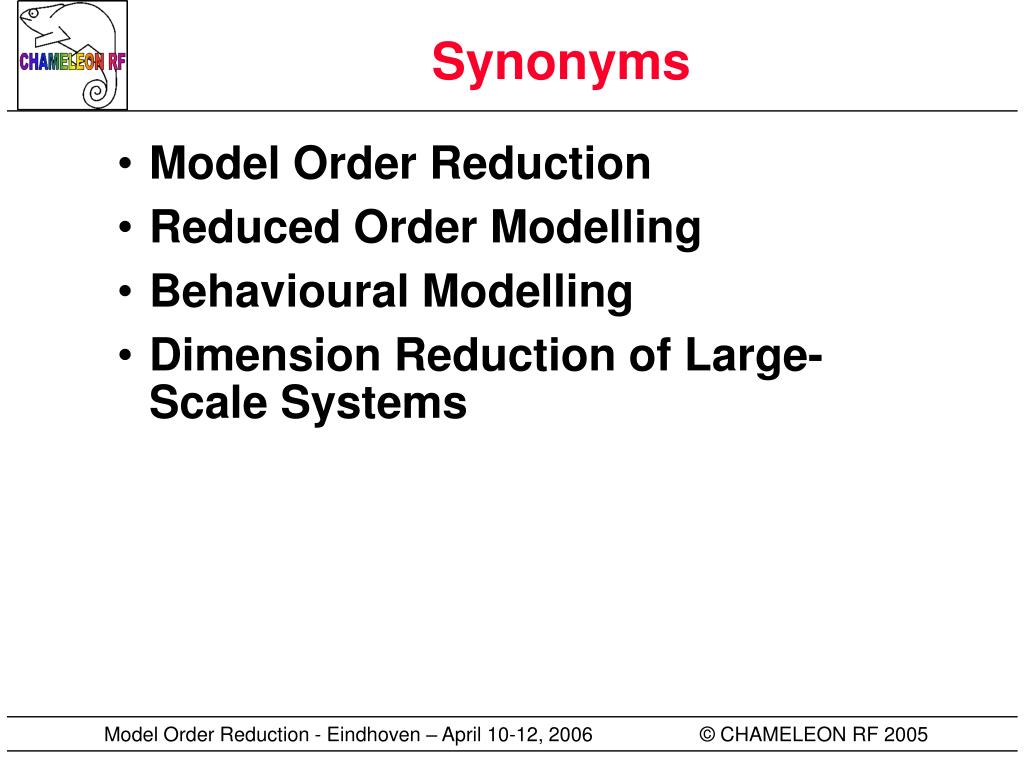 CHAMELEON RF

Synonyms

• Model Order Reduction
• Reduced Order Modelling
• Behavioural Modelling
• Dimension Reduction of Large-Scale Systems

Model Order Reduction - Eindhoven – April 10-12, 2006 © CHAMELEON RF 2005